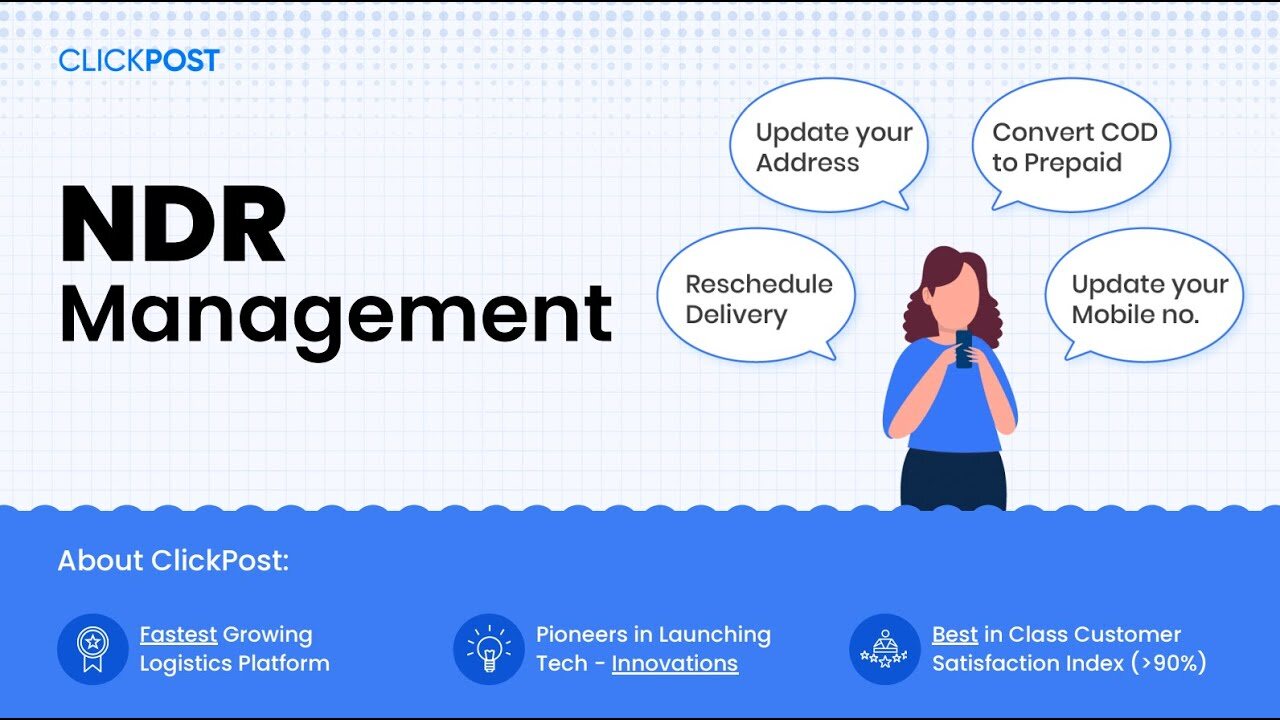 CLICKPOST

NDR Management

Update your Address

Convert COD to Prepaid

Reschedule Delivery

Update your Mobile no.

About ClickPost:

Fastest Growing Logistics Platform

Pioneers in Launching Tech - Innovations

Best in Class Customer Satisfaction Index (>90%)